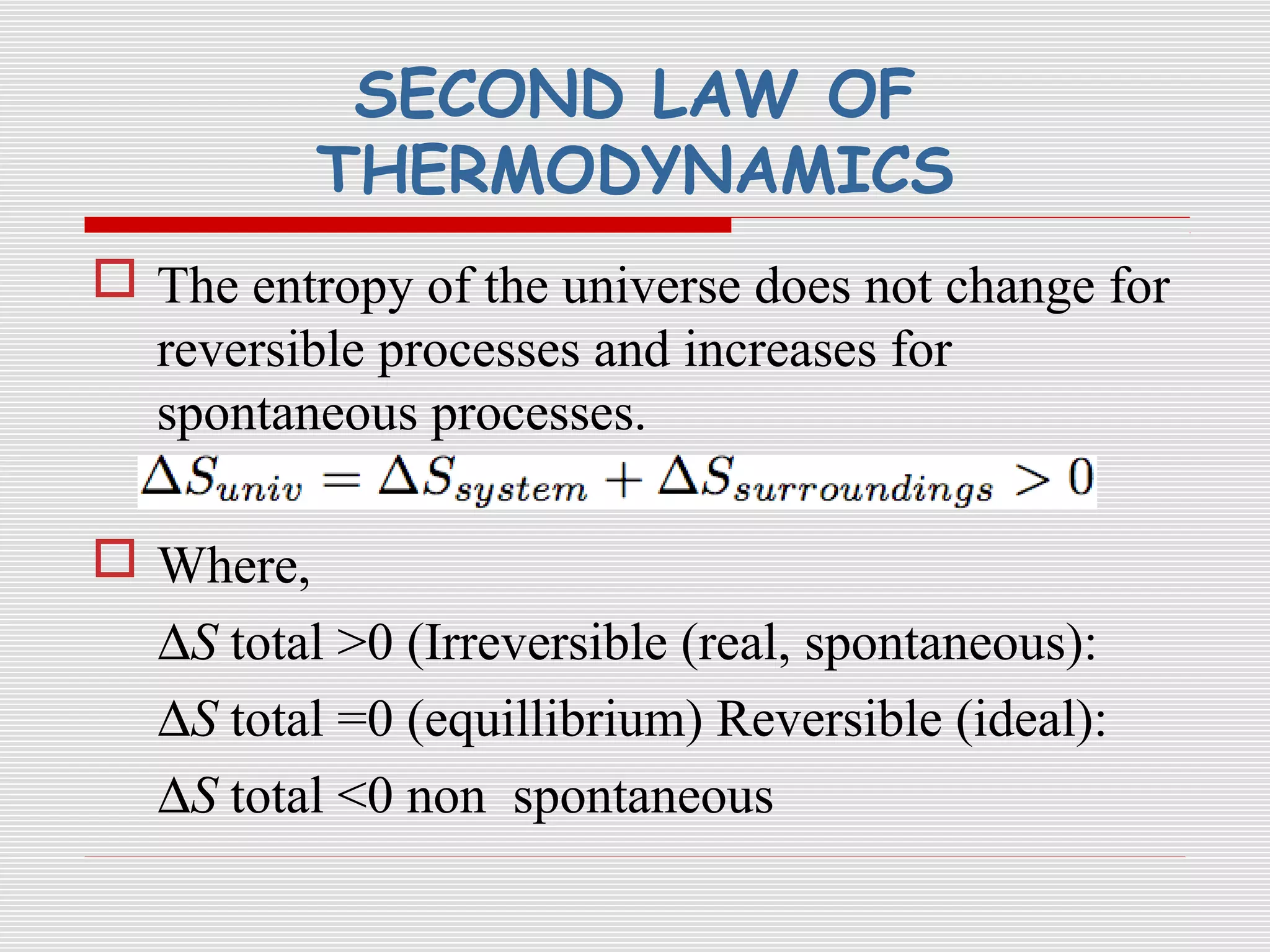 SECOND LAW OF THERMODYNAMICS

The entropy of the universe does not change for reversible processes and increases for spontaneous processes.

$\Delta S_{univ} = \Delta S_{system} + \Delta S_{surroundings} > 0$

Where,

$\Delta S$ total >0 (Irreversible (real, spontaneous):

$\Delta S$ total =0 (equillibrium) Reversible (ideal):

$\Delta S$ total <0 non spontaneous